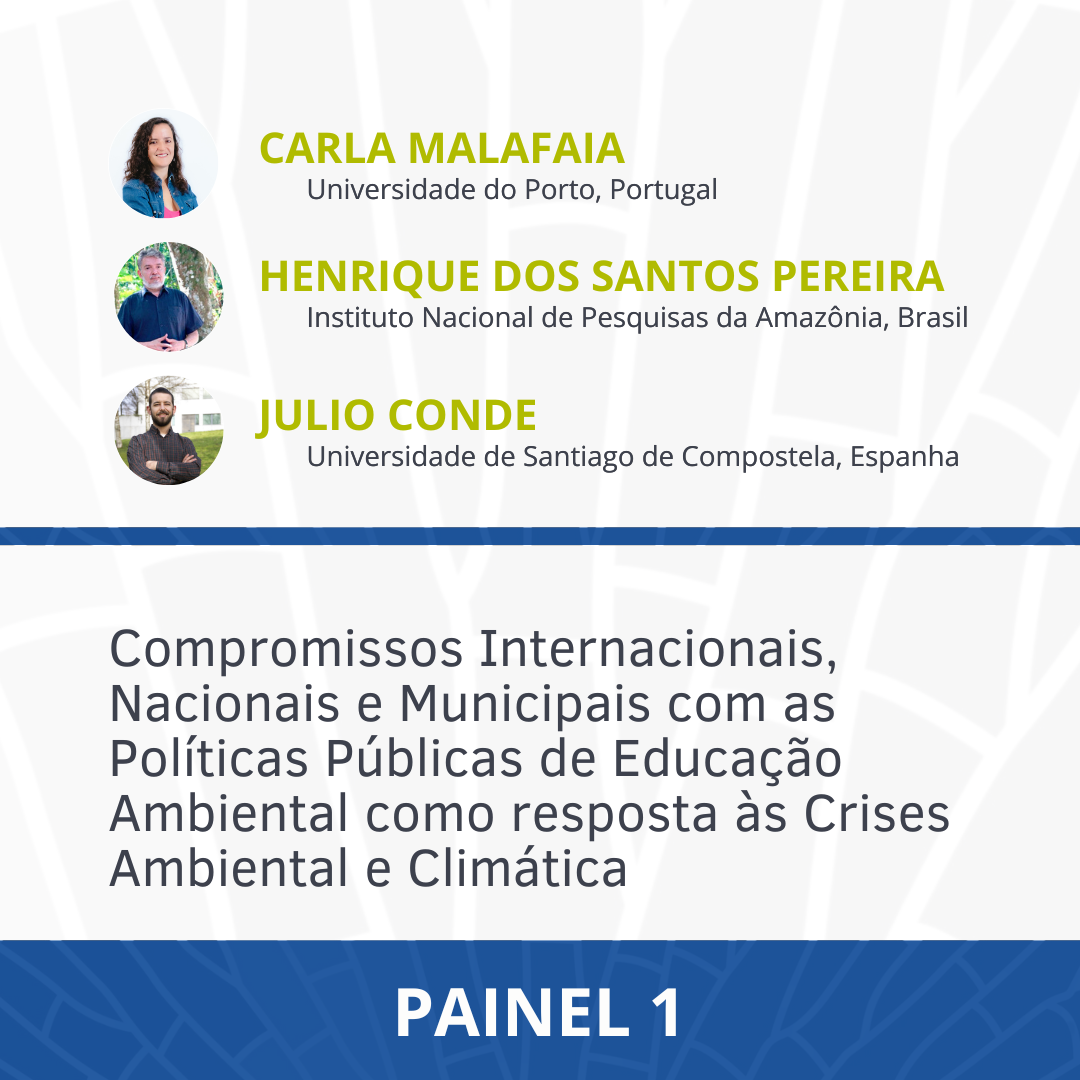 CARLA MALAFAIA
Universidade do Porto, Portugal

HENRIQUE DOS SANTOS PEREIRA
Instituto Nacional de Pesquisas da Amazônia, Brasil

JULIO CONDE
Universidade de Santiago de Compostela, Espanha

Compromissos Internacionais, Nacionais e Municipais com as Políticas Públicas de Educação Ambiental como resposta às Crises Ambiental e Climática

PAINEL 1